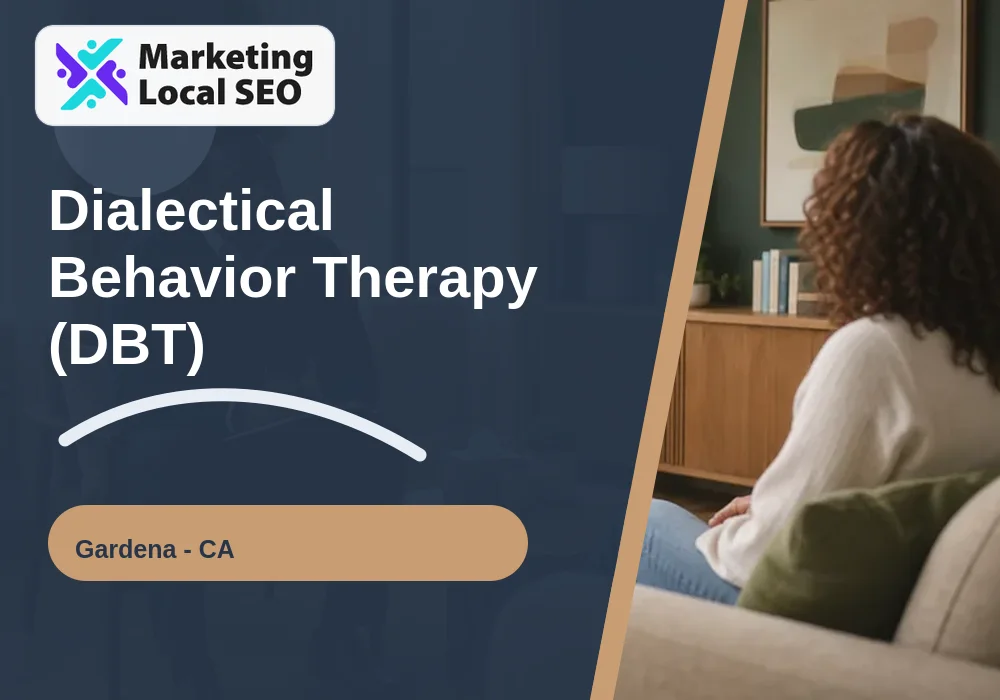 Marketing
Local SEO

Dialectical Behavior Therapy (DBT)

Gardena - CA